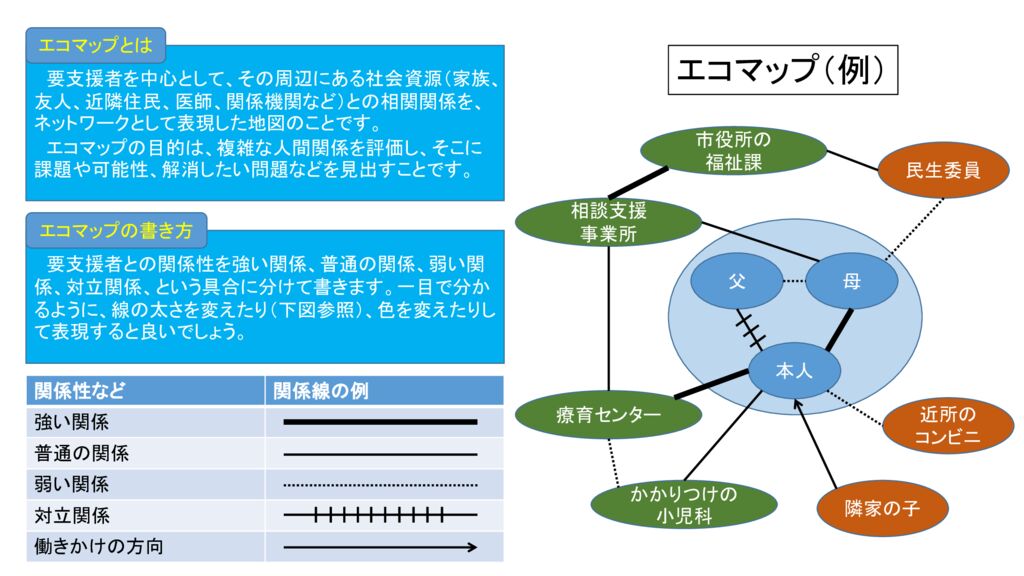 エコマップとは

要支援者を中心として、その周辺にある社会資源（家族、友人、近隣住民、医師、関係機関など）との相関関係を、ネットワークとして表現した地図のことです。

エコマップの目的は、複雑な人間関係を評価し、そこに課題や可能性、解消したい問題などを見出すことです。

エコマップの書き方

要支援者との関係性を強い関係、普通の関係、弱い関係、対立関係、という具合に分けて書きます。一目で分かるように、線の太さを変えたり（下図参照）、色を変えたりして表現すると良いでしょう。

| 関係性など | 関係線の例 |
|---|---|
| 強い関係 | |
| 普通の関係 | |
| 弱い関係 | |
| 対立関係 | |
| 働きかけの方向 | |

エコマップ（例）

市役所の福祉課

民生委員

相談支援事業所

父

母

本人

療育センター

近所のコンビニ

かかりつけの小児科

隣家の子